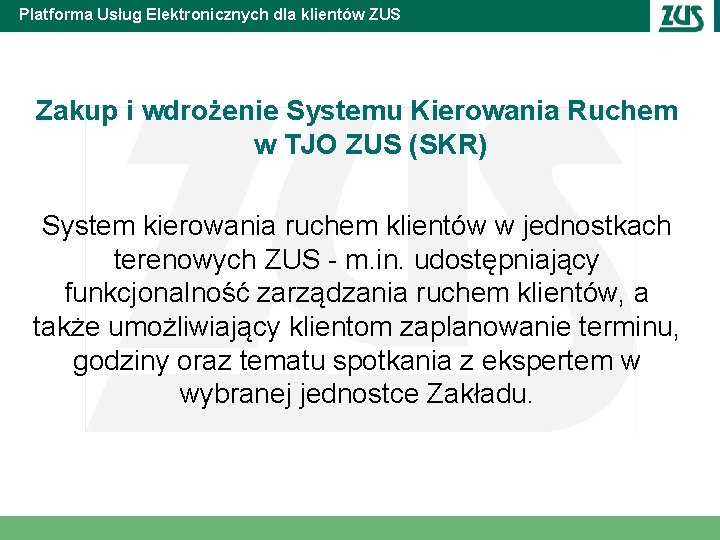 Platforma Usług Elektronicznych dla klientów ZUS

ZUS

Zakup i wdrożenie Systemu Kierowania Ruchem w TJO ZUS (SKR)

System kierowania ruchem klientów w jednostkach terenowych ZUS - m.in. udostępniający funkcjonalność zarządzania ruchem klientów, a także umożliwiający klientom zaplanowanie terminu, godziny oraz tematu spotkania z ekspertem w wybranej jednostce Zakładu.